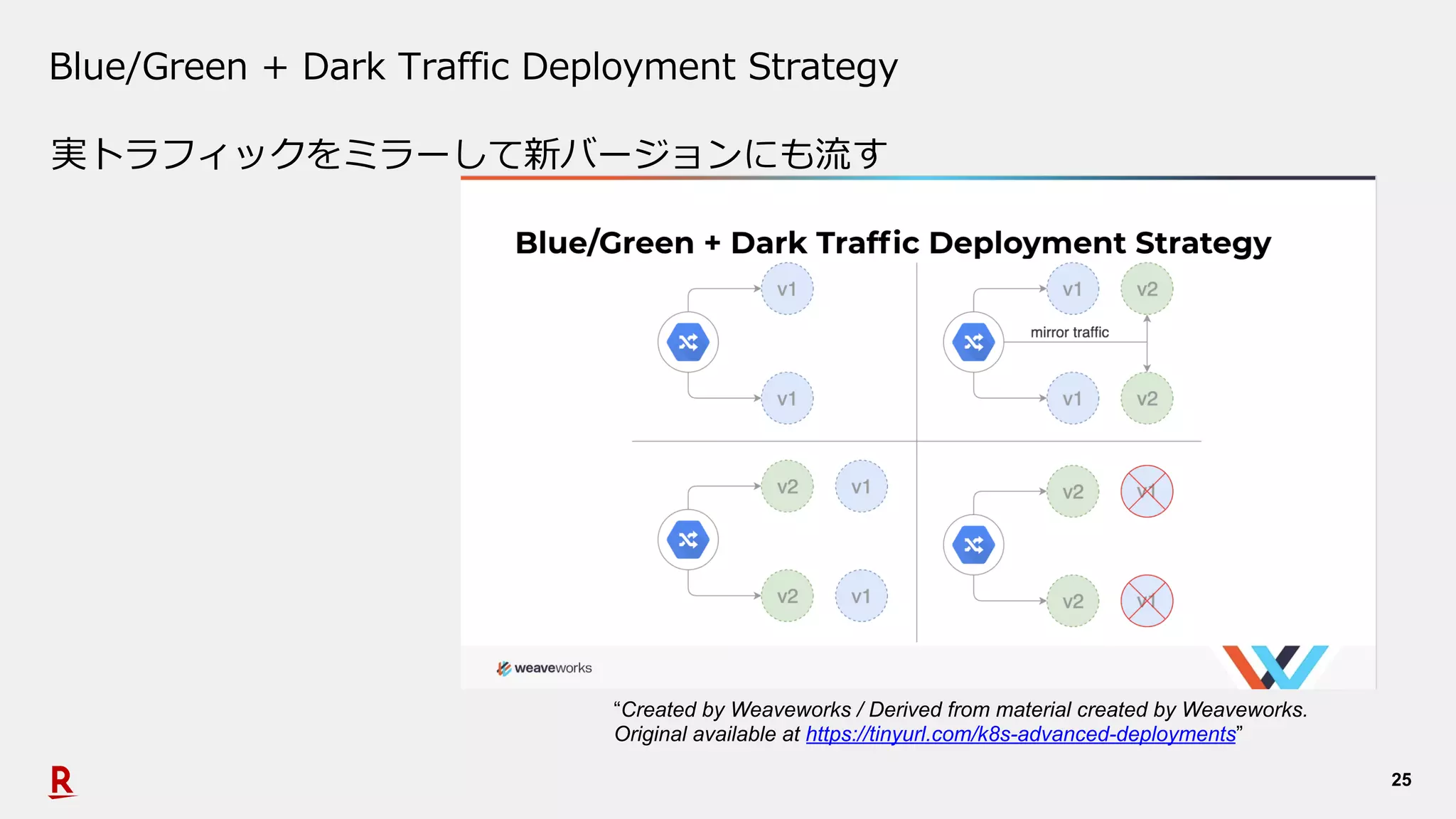 Blue/Green + Dark Traffic Deployment Strategy

実トラフィックをミラーして新バージョンにも流す

Blue/Green + Dark Traffic Deployment Strategy

v1

v1

v1

v2

mirror traffic

v1

v2

v2

v1

v2

v1

v2

v1

v2

v1

weaveworks

“Created by Weaveworks / Derived from material created by Weaveworks. Original available at https://tinyurl.com/k8s-advanced-deployments”

R

25